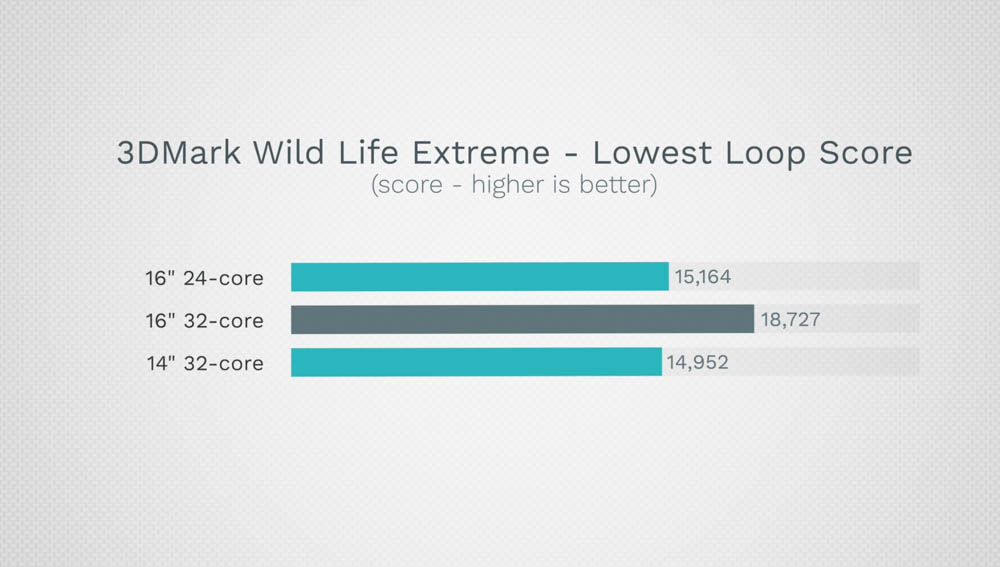 3DMark Wild Life Extreme - Lowest Loop Score
(score - higher is better)

16" 24-core 15,164
16" 32-core 18,727
14" 32-core 14,952